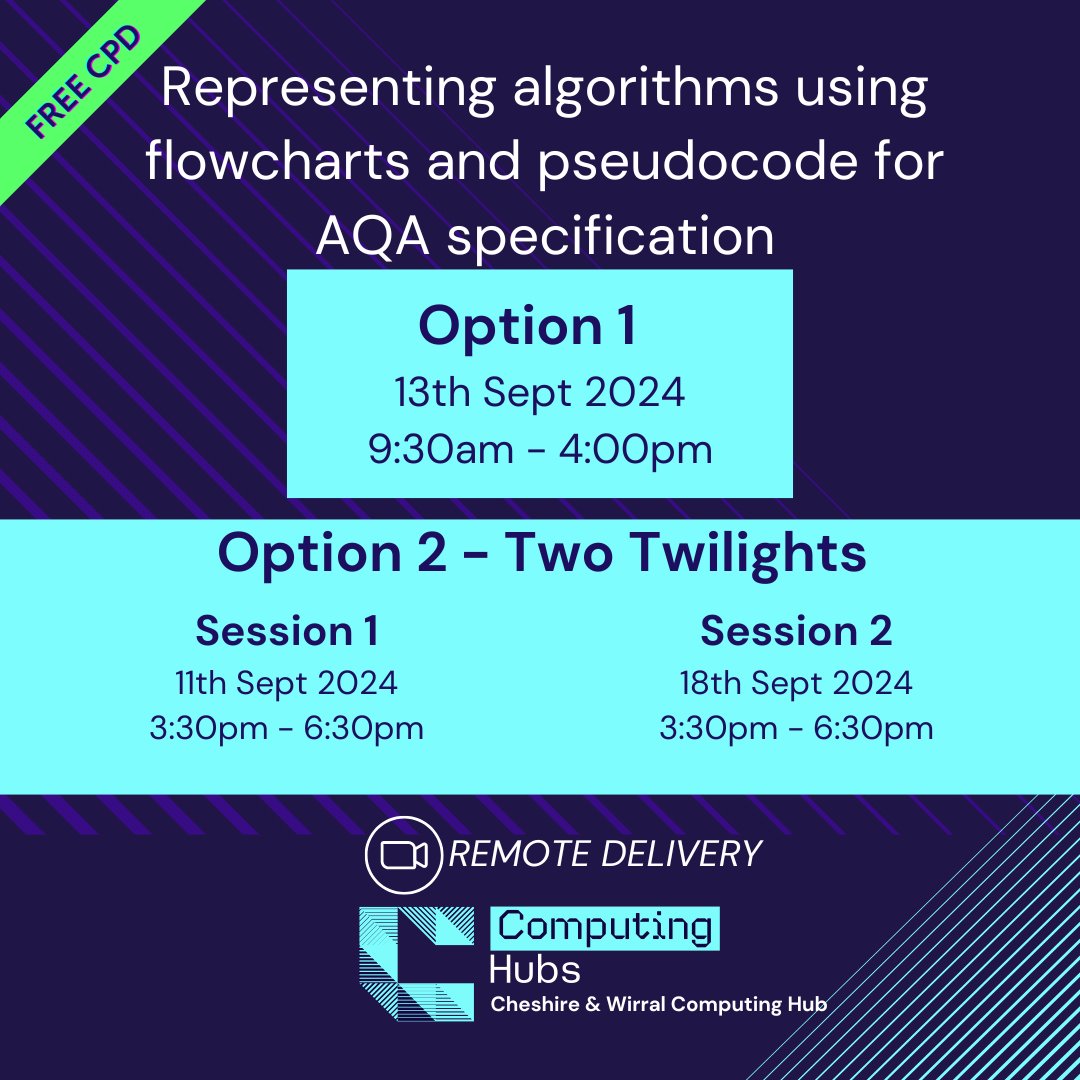 FREE CPD

Representing algorithms using flowcharts and pseudocode for AQA specification

Option 1
13th Sept 2024
9:30am - 4:00pm

Option 2 - Two Twilights

Session 1
11th Sept 2024
3:30pm - 6:30pm

Session 2
18th Sept 2024
3:30pm - 6:30pm

REMOTE DELIVERY

Computing Hubs
Cheshire & Wirral Computing Hub